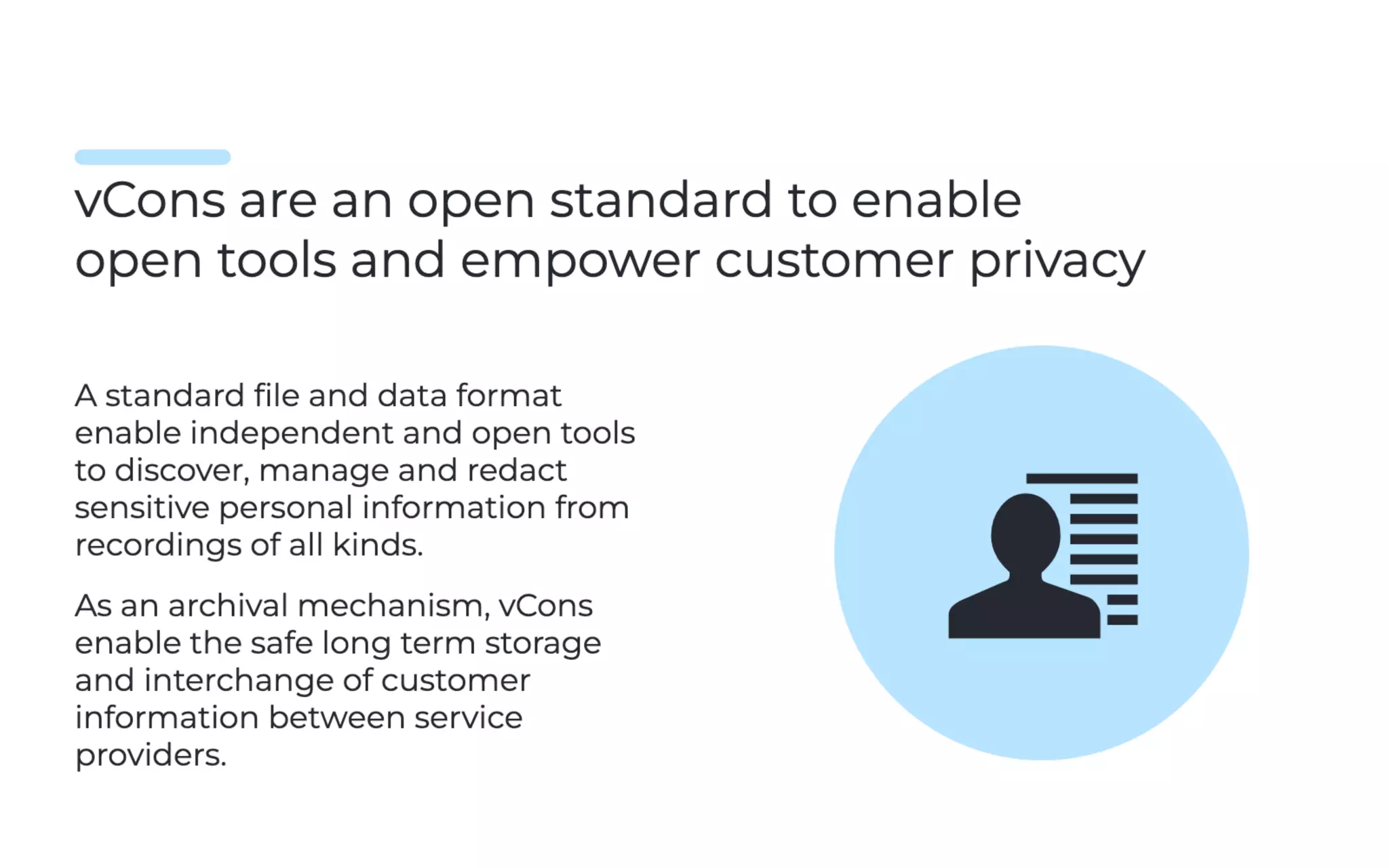 vCons are an open standard to enable open tools and empower customer privacy

A standard file and data format enable independent and open tools to discover, manage and redact sensitive personal information from recordings of all kinds.

As an archival mechanism, vCons enable the safe long term storage and interchange of customer information between service providers.